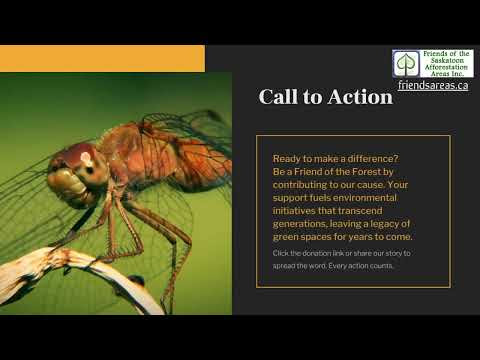 Friends of the Saskatoon Afforestation Areas Inc.

friendsareas.ca

Call to Action

Ready to make a difference? Be a Friend of the Forest by contributing to our cause. Your support fuels environmental initiatives that transcend generations, leaving a legacy of green spaces for years to come.

Click the donation link or share our story to spread the word. Every action counts.